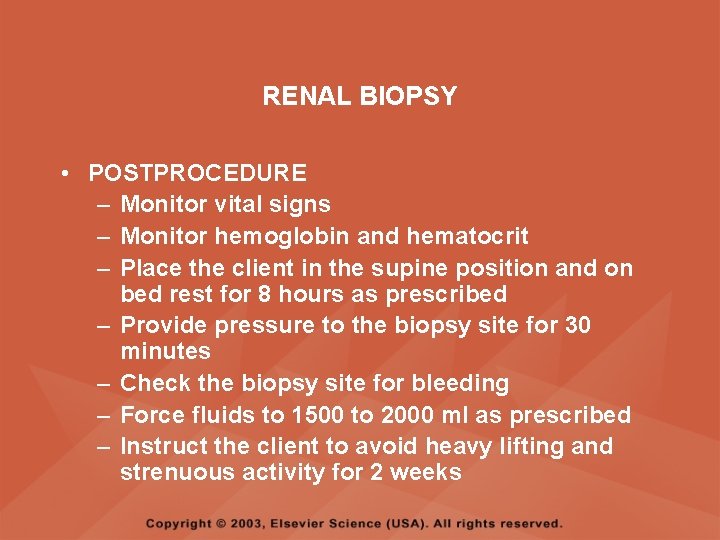 RENAL BIOPSY

• POSTPROCEDURE
– Monitor vital signs
– Monitor hemoglobin and hematocrit
– Place the client in the supine position and on bed rest for 8 hours as prescribed
– Provide pressure to the biopsy site for 30 minutes
– Check the biopsy site for bleeding
– Force fluids to 1500 to 2000 ml as prescribed
– Instruct the client to avoid heavy lifting and strenuous activity for 2 weeks

Copyright © 2003, Elsevier Science (USA). All rights reserved.